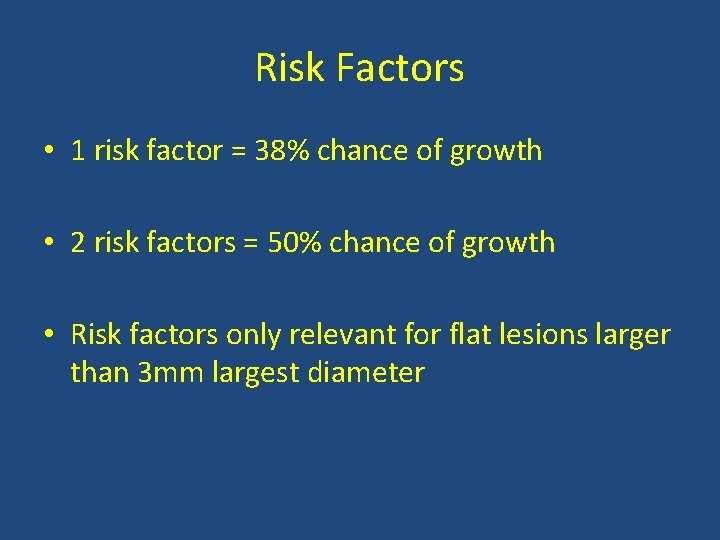 Risk Factors

• 1 risk factor = 38% chance of growth

• 2 risk factors = 50% chance of growth

• Risk factors only relevant for flat lesions larger than 3mm largest diameter